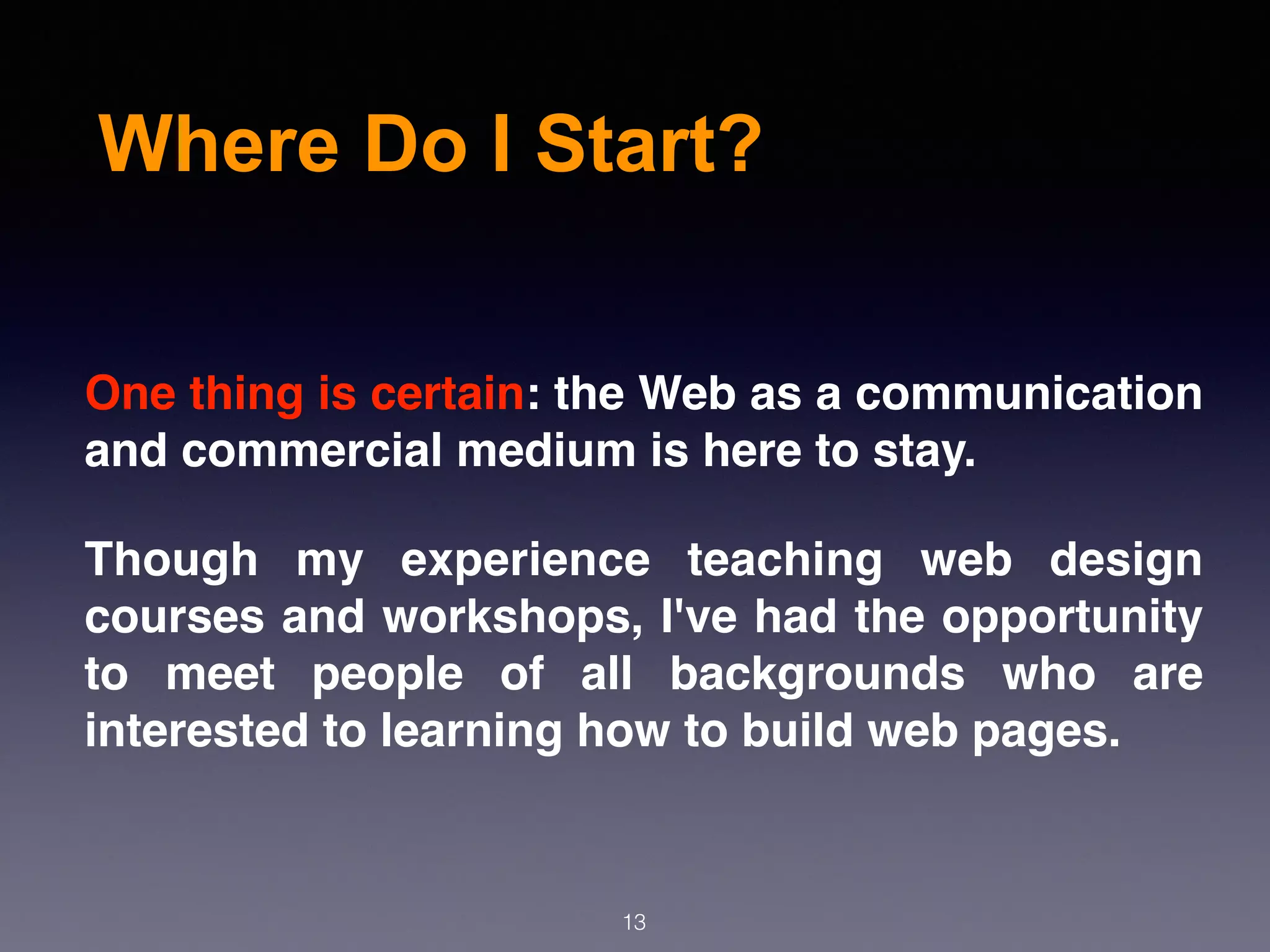 Where Do I Start?

One thing is certain: the Web as a communication and commercial medium is here to stay.

Though my experience teaching web design courses and workshops, I've had the opportunity to meet people of all backgrounds who are interested to learning how to build web pages.

13